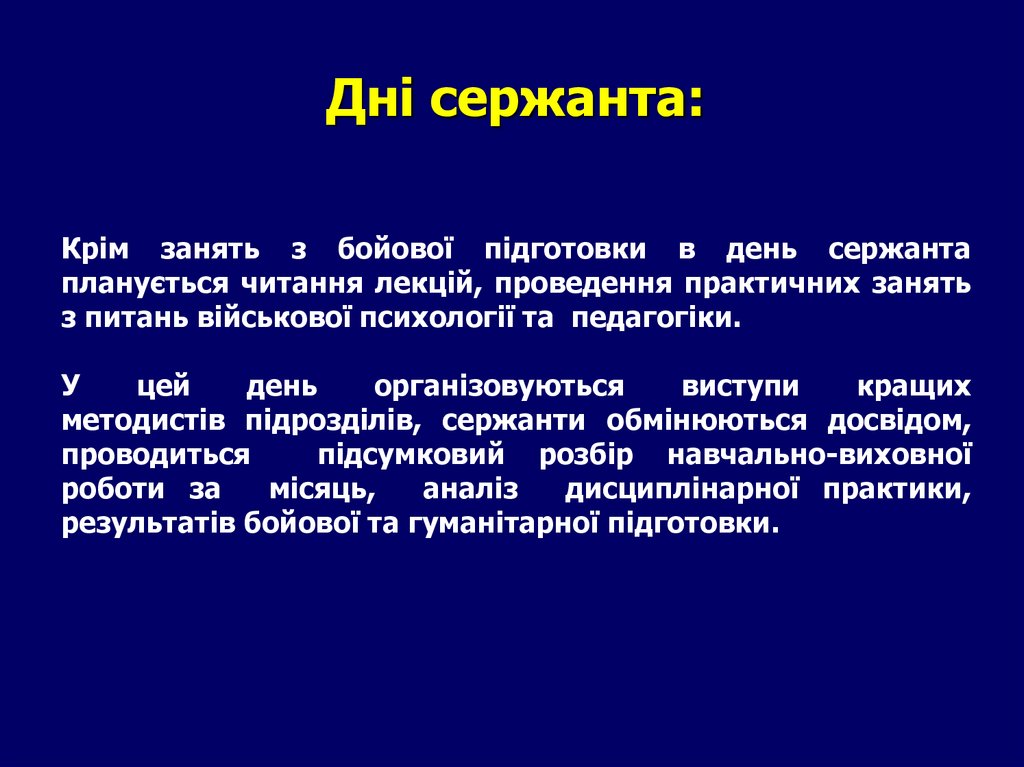 Дні сержанта:

Крім занять з бойової підготовки в день сержанта планується читання лекцій, проведення практичних занять з питань військової психології та педагогіки.

У цей день організовуються виступи кращих методистів підрозділів, сержанти обмінюються досвідом, проводиться підсумковий розбір навчально-виховної роботи за місяць, аналіз дисциплінарної практики, результатів бойової та гуманітарної підготовки.